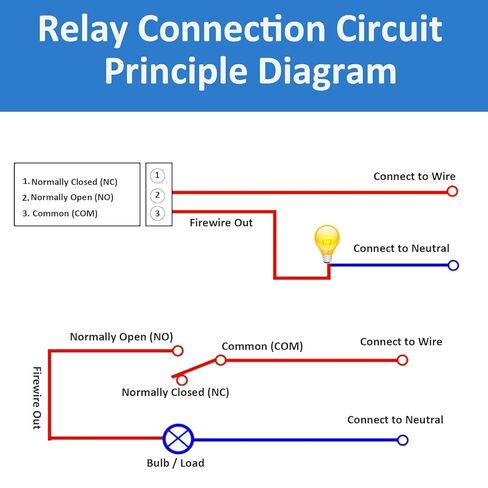 Relay Connection Circuit Principle Diagram

1. Normally Closed (NC)
2. Normally Open (NO)
3. Common (COM)

1
2
3

Connect to Wire

Firewire Out

Connect to Neutral

Normally Open (NO)

Common (COM)

Connect to Wire

Normally Closed (NC)

Firewire Out

Connect to Neutral

Bulb / Load